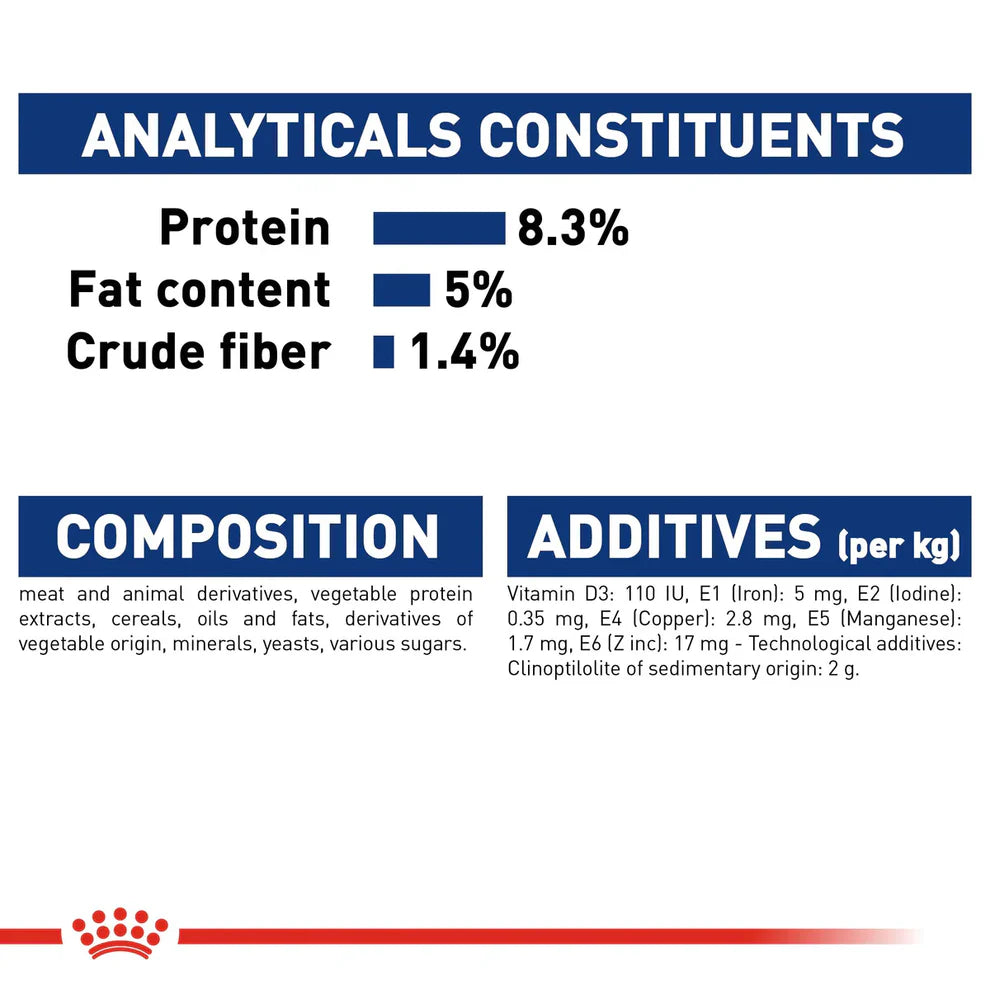 ANALYTICALS CONSTITUENTS

Protein 8.3%
Fat content 5%
Crude fiber 1.4%

COMPOSITION

meat and animal derivatives, vegetable protein extracts, cereals, oils and fats, derivatives of vegetable origin, minerals, yeasts, various sugars.

ADDITIVES (per kg)

Vitamin D3: 110 IU, E1 (Iron): 5 mg, E2 (Iodine): 0.35 mg, E4 (Copper): 2.8 mg, E5 (Manganese): 1.7 mg, E6 (Z inc): 17 mg - Technological additives: Clinoptilolite of sedimentary origin: 2 g.